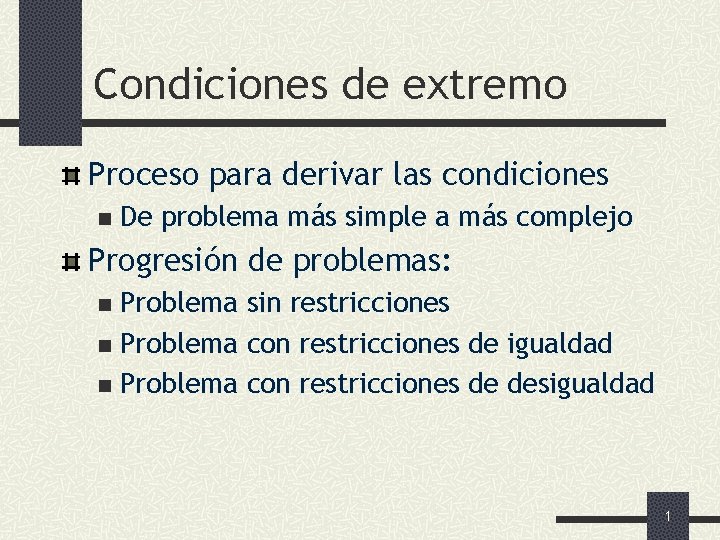 Condiciones de extremo

Proceso para derivar las condiciones
De problema más simple a más complejo

Progresión de problemas:
Problema sin restricciones
Problema con restricciones de igualdad
Problema con restricciones de desigualdad

1